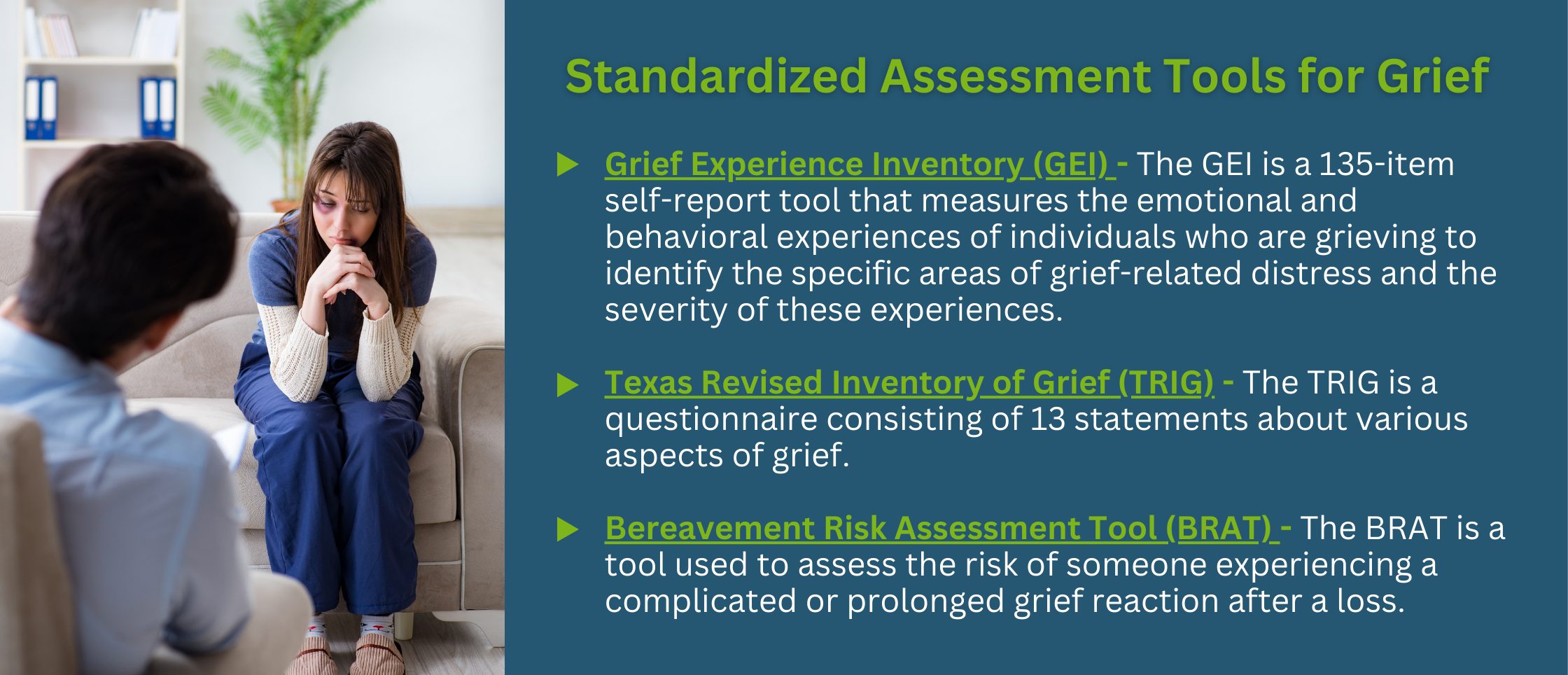 Standardized Assessment Tools for Grief

Grief Experience Inventory (GEI) - The GEI is a 135-item self-report tool that measures the emotional and behavioral experiences of individuals who are grieving to identify the specific areas of grief-related distress and the severity of these experiences.

Texas Revised Inventory of Grief (TRIG) - The TRIG is a questionnaire consisting of 13 statements about various aspects of grief.

Bereavement Risk Assessment Tool (BRAT) - The BRAT is a tool used to assess the risk of someone experiencing a complicated or prolonged grief reaction after a loss.